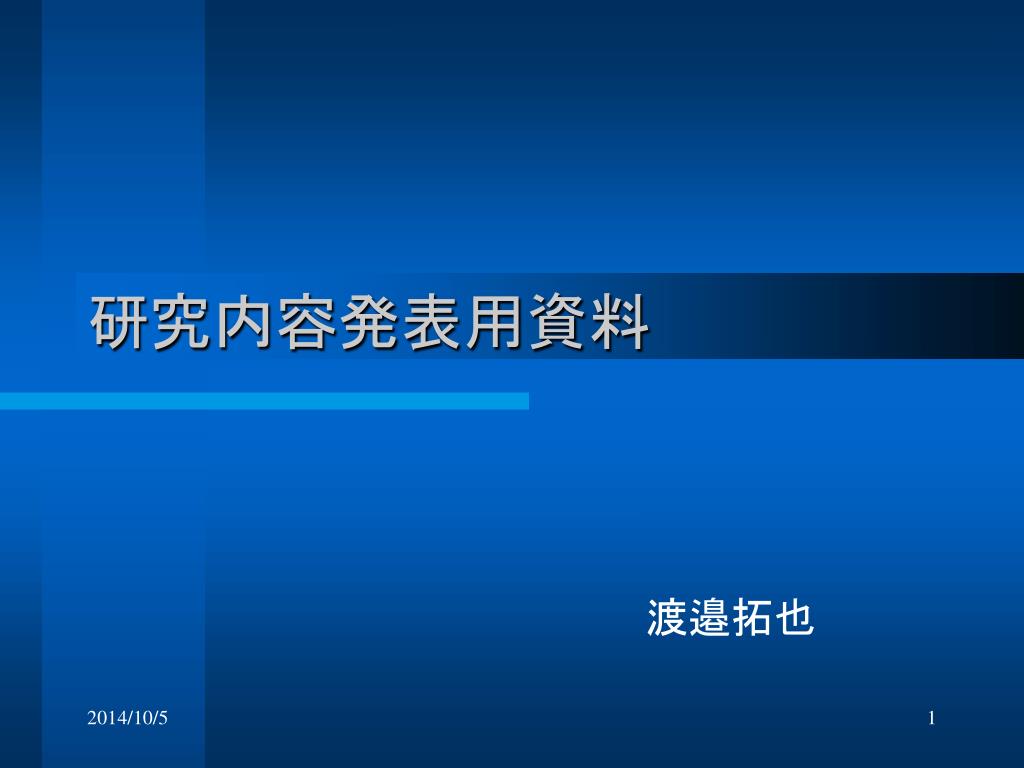 研究内容発表用資料

渡邉拓也

2014/10/5

1